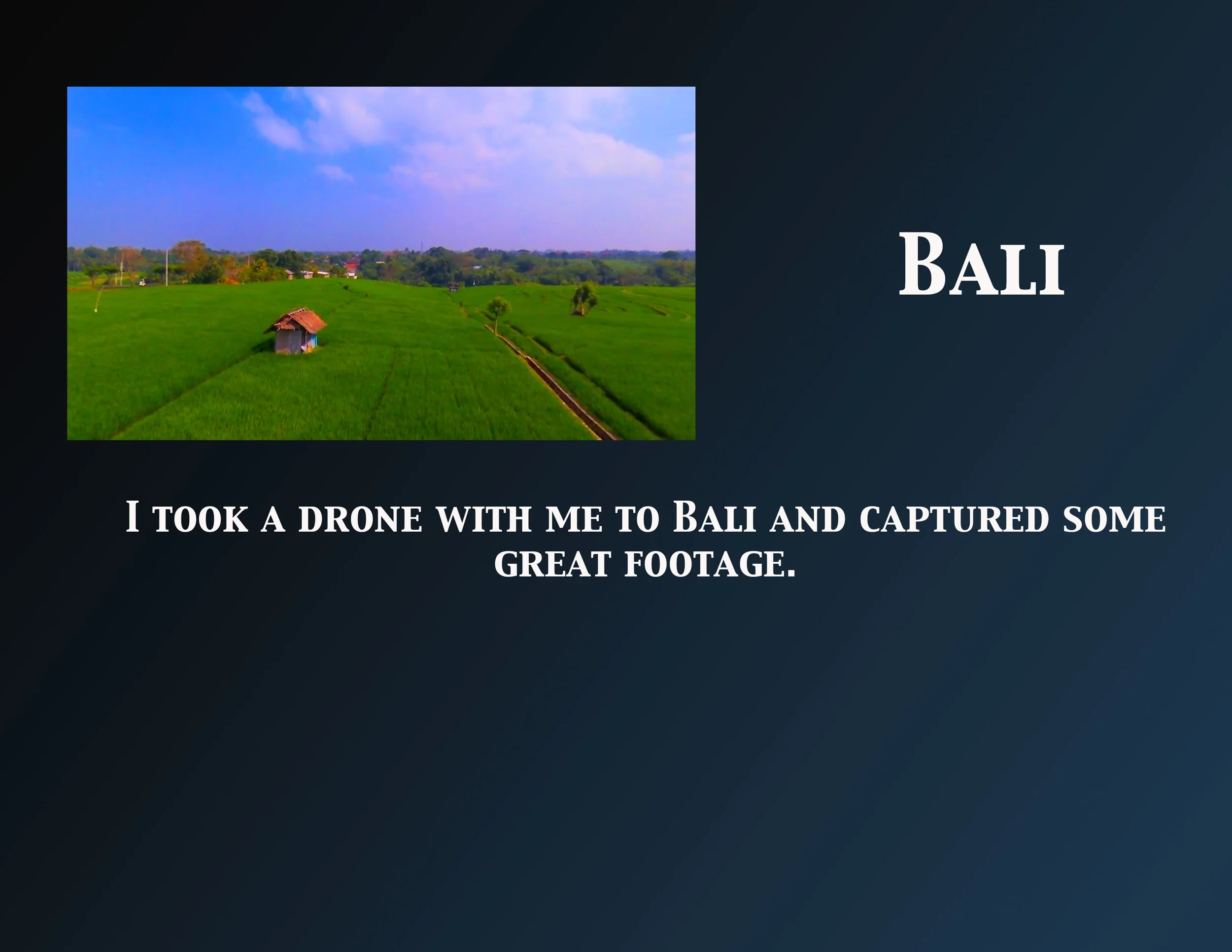 Bali

I took a drone with me to Bali and captured some great footage.